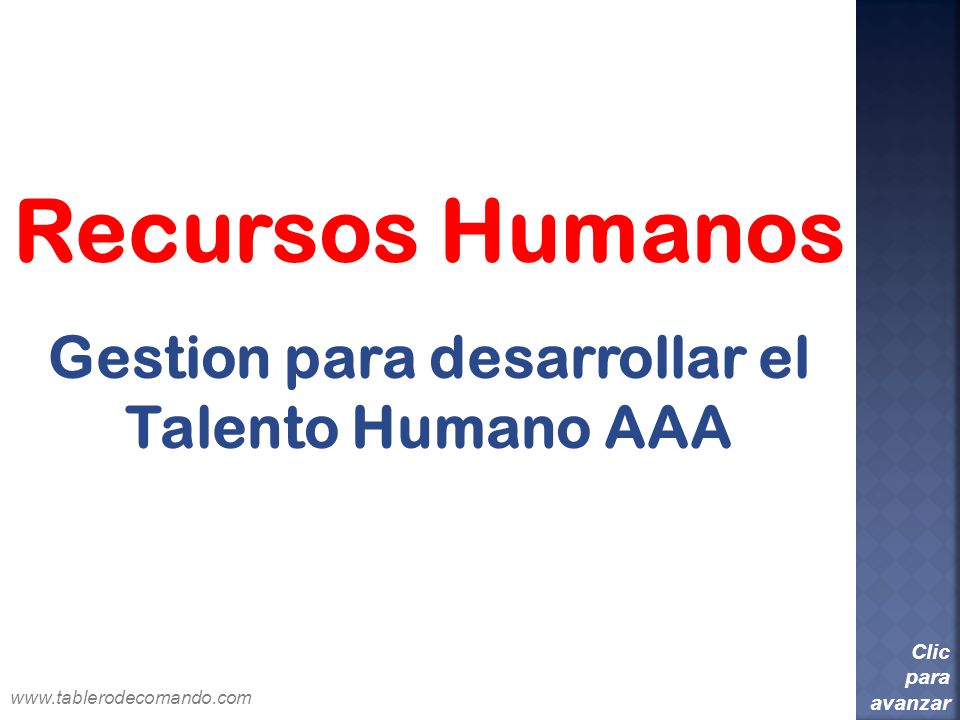 Recursos Humanos

Gestion para desarrollar el Talento Humano AAA

www.tablerodecomando.com

Clic para avanzar